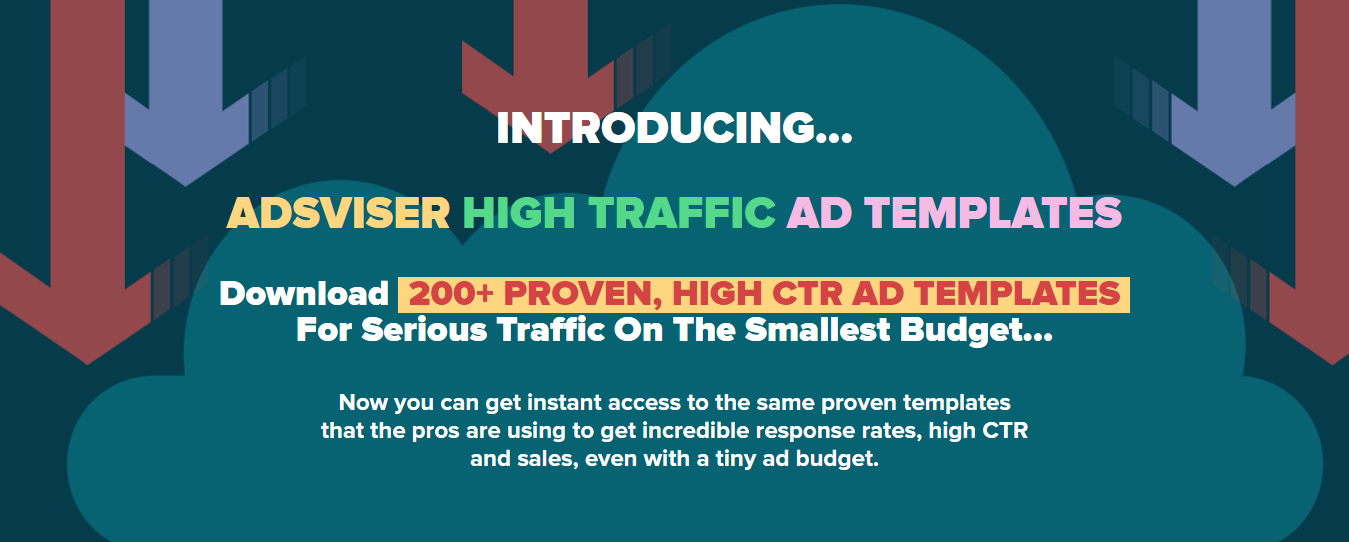 INTRODUCING...

ADSVISER HIGH TRAFFIC AD TEMPLATES

Download 200+ PROVEN, HIGH CTR AD TEMPLATES For Serious Traffic On The Smallest Budget...

Now you can get instant access to the same proven templates that the pros are using to get incredible response rates, high CTR and sales, even with a tiny ad budget.